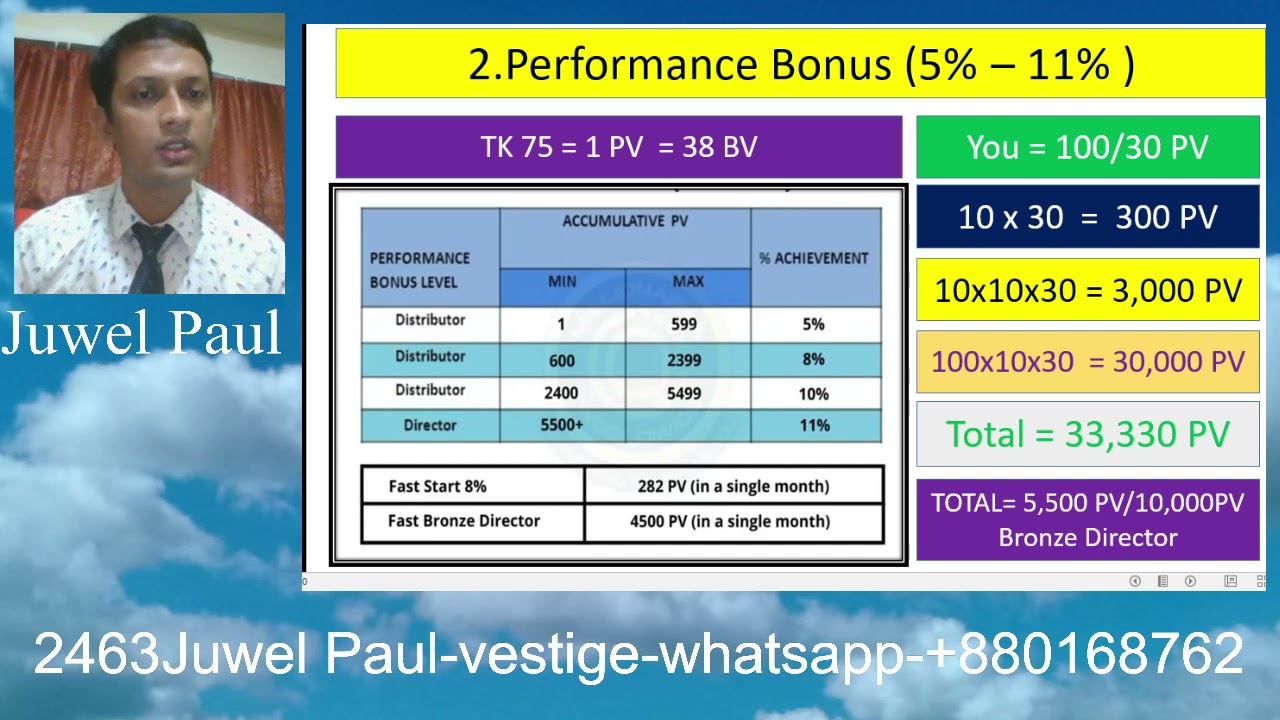 Juwel Paul

2.Performance Bonus (5% – 11% )

TK 75 = 1 PV = 38 BV

| PERFORMANCE BONUS LEVEL | ACCUMULATIVE PV MIN | ACCUMULATIVE PV MAX | % ACHIEVEMENT |
|---|---|---|---|
| Distributor | 1 | 599 | 5% |
| Distributor | 600 | 2399 | 8% |
| Distributor | 2400 | 5499 | 10% |
| Director | 5500+ | | 11% |

| Fast Start 8% | 282 PV (in a single month) |
|---|---|
| Fast Bronze Director | 4500 PV (in a single month) |

You = 100/30 PV

10 x 30 = 300 PV

10x10x30 = 3,000 PV

100x10x30 = 30,000 PV

Total = 33,330 PV

TOTAL= 5,500 PV/10,000PV Bronze Director

2463Juwel Paul-vestige-whatsapp-+880168762